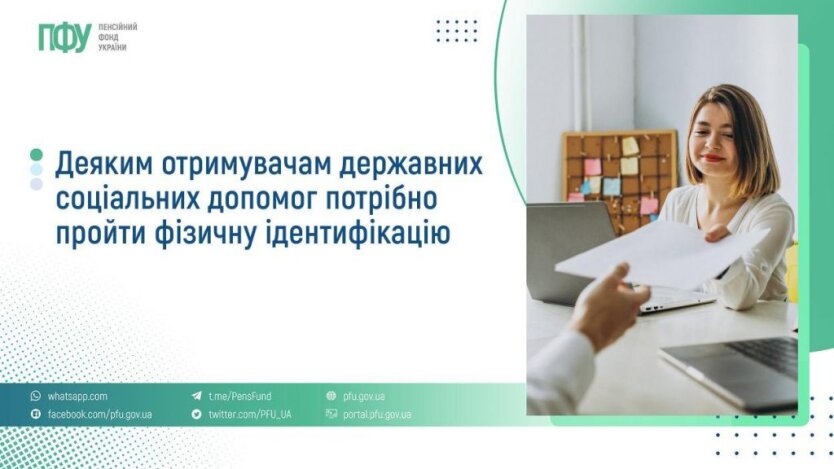 ПФУ ПЕНСІЙНИЙ ФОНД УКРАЇНИ

Деяким отримувачам державних соціальних допомог потрібно пройти фізичну ідентифікацію

whatsapp.com
facebook.com/pfu.gov.ua
t.me/PensFund
twitter.com/PFU_UA
pfu.gov.ua
portal.pfu.gov.ua